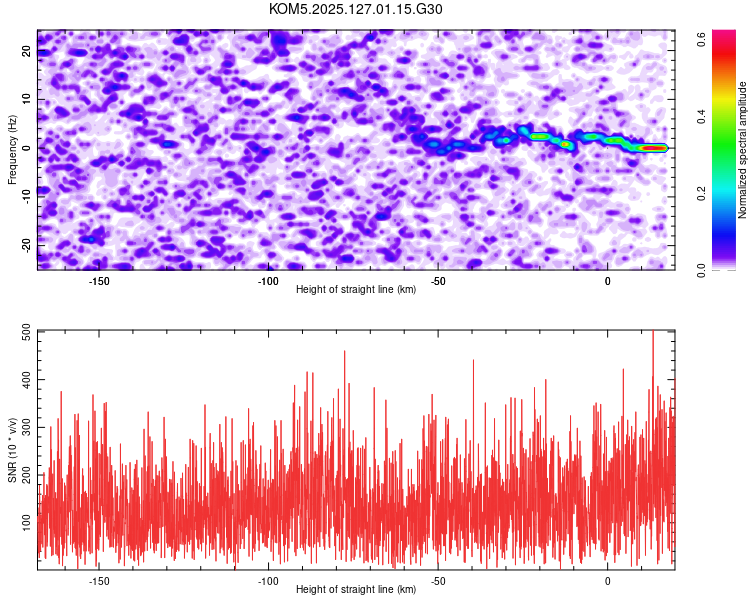 KOM5.2025.127.01.15.G30

Frequency (Hz)
20
10
0
-10
-20
-150
-100
-50
0
Height of straight line (km)

Normalized spectral amplitude
0.0
0.2
0.4
0.6

SNR (10 * v/v)
500
400
300
200
100
-150
-100
-50
0
Height of straight line (km)